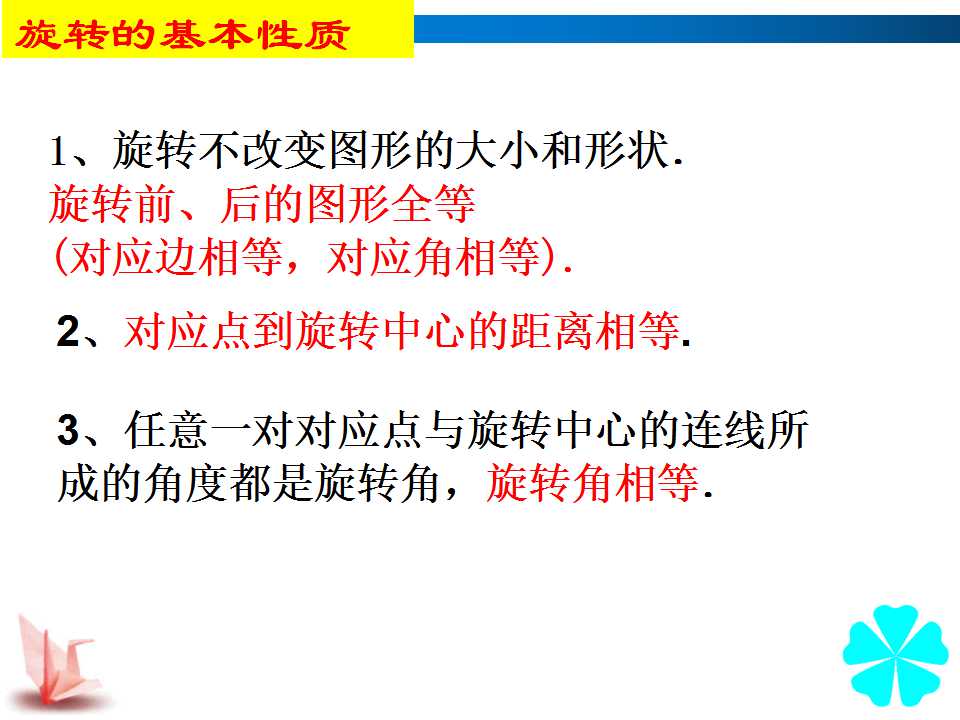 旋转的基本性质

1、旋转不改变图形的大小和形状.
旋转前、后的图形全等
(对应边相等，对应角相等).

2、对应点到旋转中心的距离相等.

3、任意一对对应点与旋转中心的连线所成的角度都是旋转角，旋转角相等.